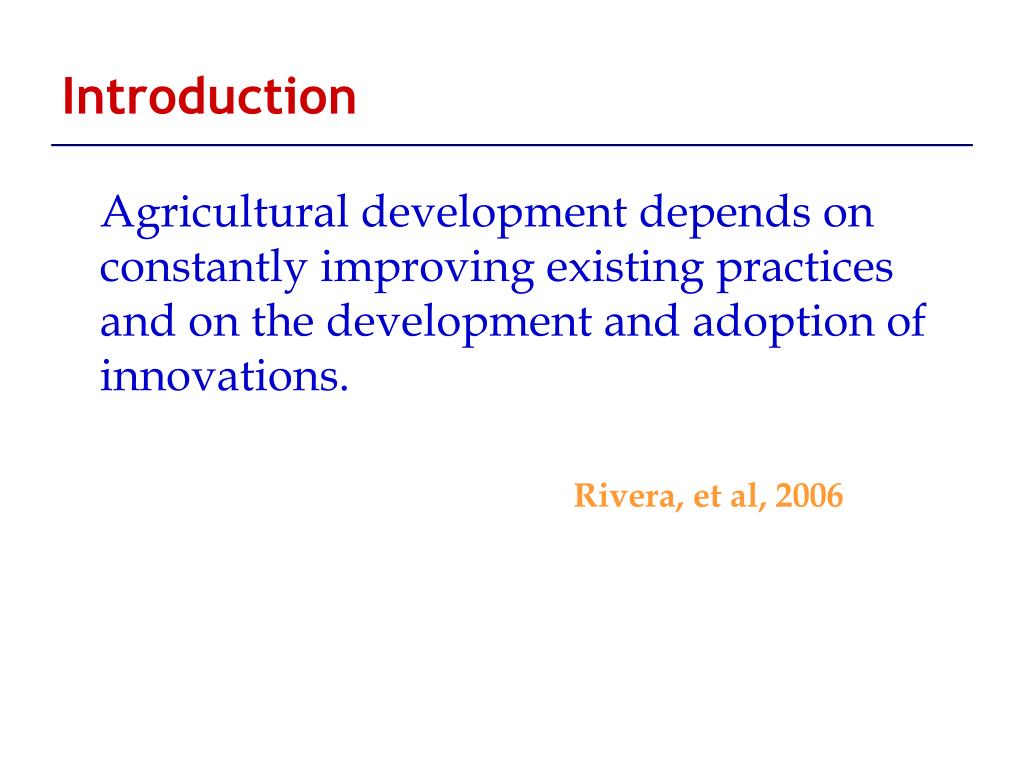 Introduction

Agricultural development depends on constantly improving existing practices and on the development and adoption of innovations.

Rivera, et al, 2006